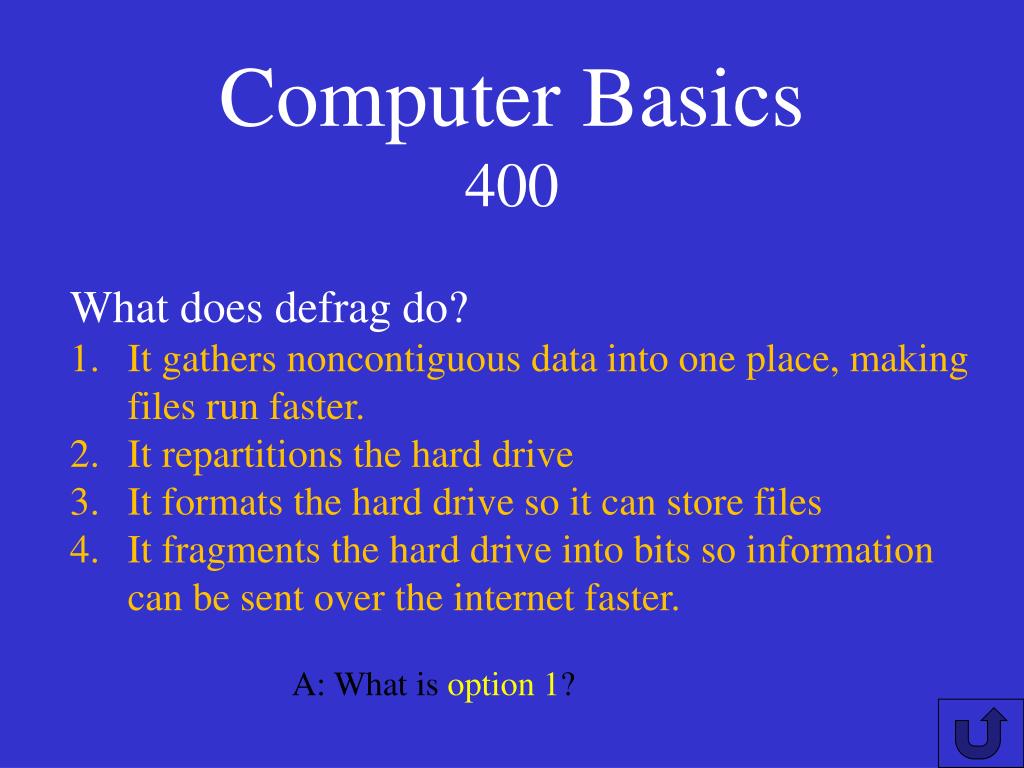 Computer Basics
400

What does defrag do?
1. It gathers noncontiguous data into one place, making files run faster.
2. It repartitions the hard drive
3. It formats the hard drive so it can store files
4. It fragments the hard drive into bits so information can be sent over the internet faster.

A: What is option 1?